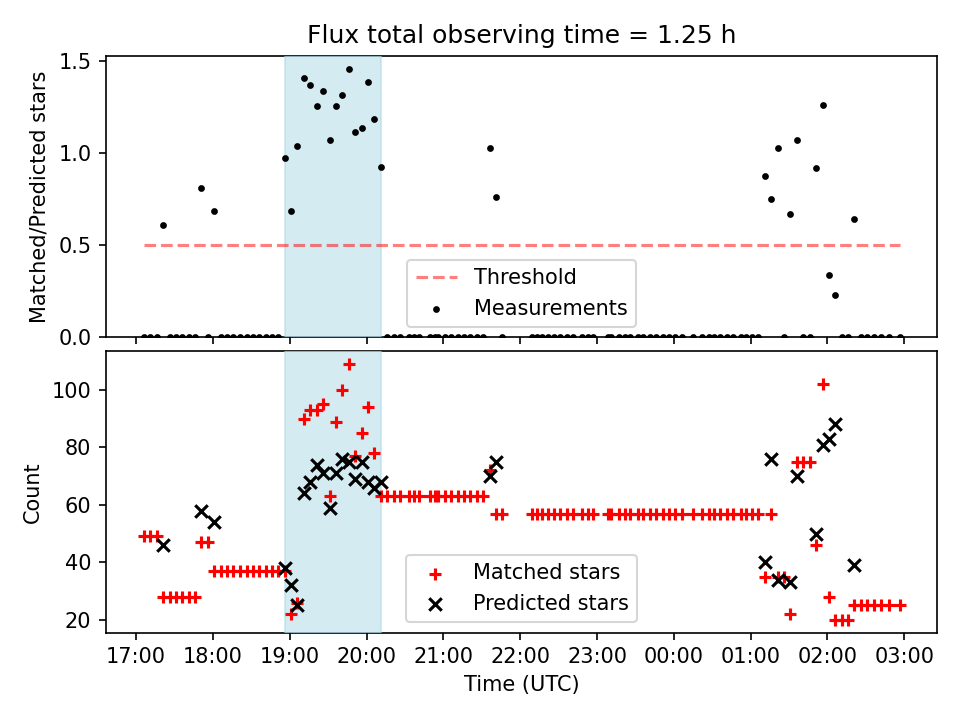 Flux total observing time = 1.25 h

Matched/Predicted stars

1.5
1.0
0.5
0.0

Threshold
Measurements

Count

100
80
60
40
20

Matched stars
Predicted stars

17:00 18:00 19:00 20:00 21:00 22:00 23:00 00:00 01:00 02:00 03:00

Time (UTC)